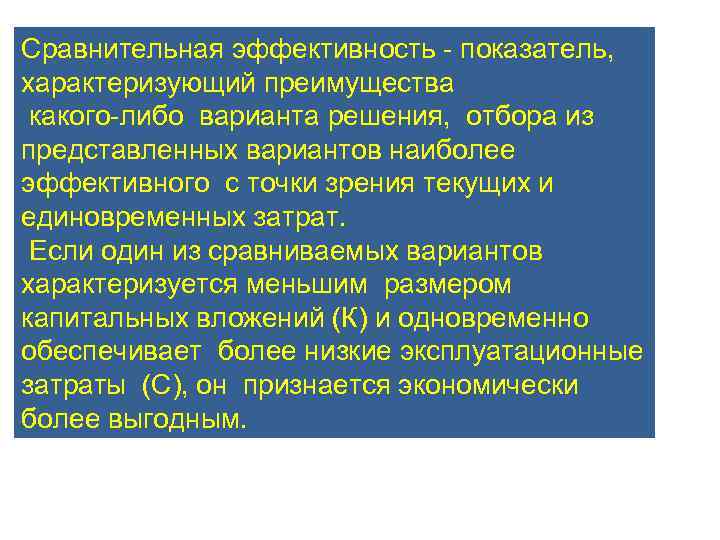 Сравнительная эффективность - показатель, характеризующий преимущества какого-либо варианта решения, отбора из представленных вариантов наиболее эффективного с точки зрения текущих и единовременных затрат.

Если один из сравниваемых вариантов характеризуется меньшим размером капитальных вложений (К) и одновременно обеспечивает более низкие эксплуатационные затраты (С), он признается экономически более выгодным.